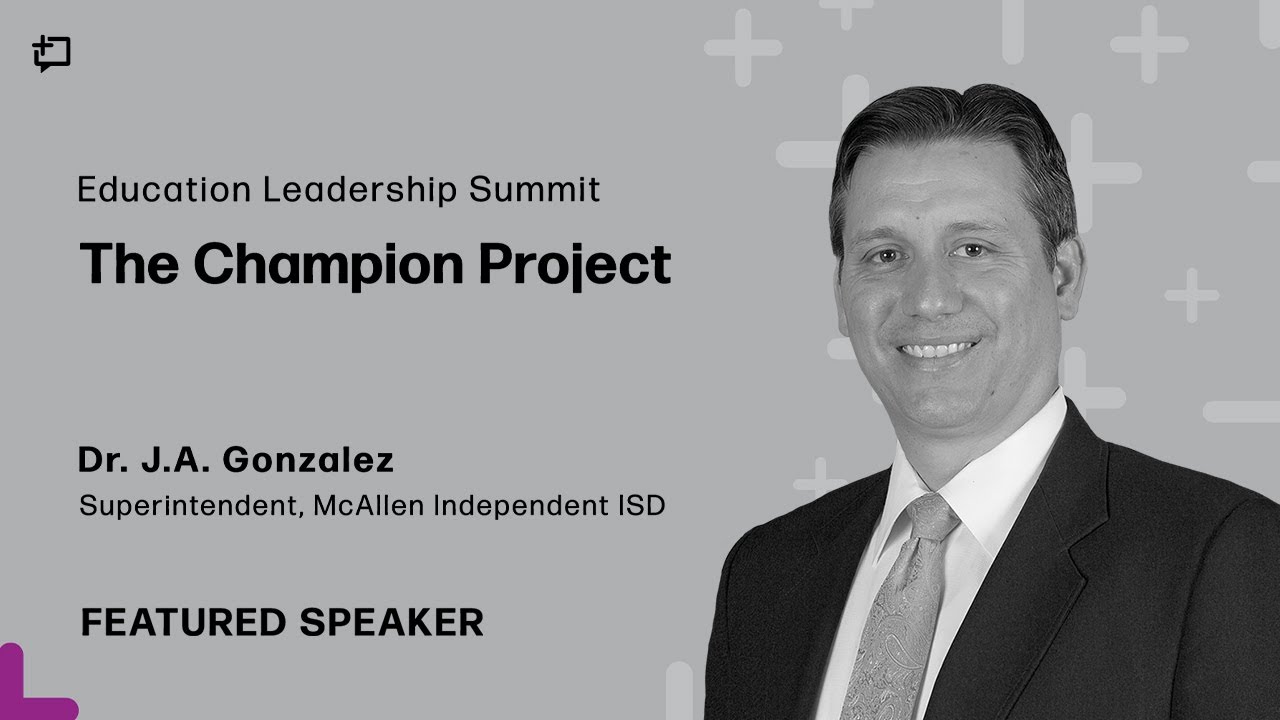 Education Leadership Summit

The Champion Project

Dr. J.A. Gonzalez

Superintendent, McAllen Independent ISD

FEATURED SPEAKER